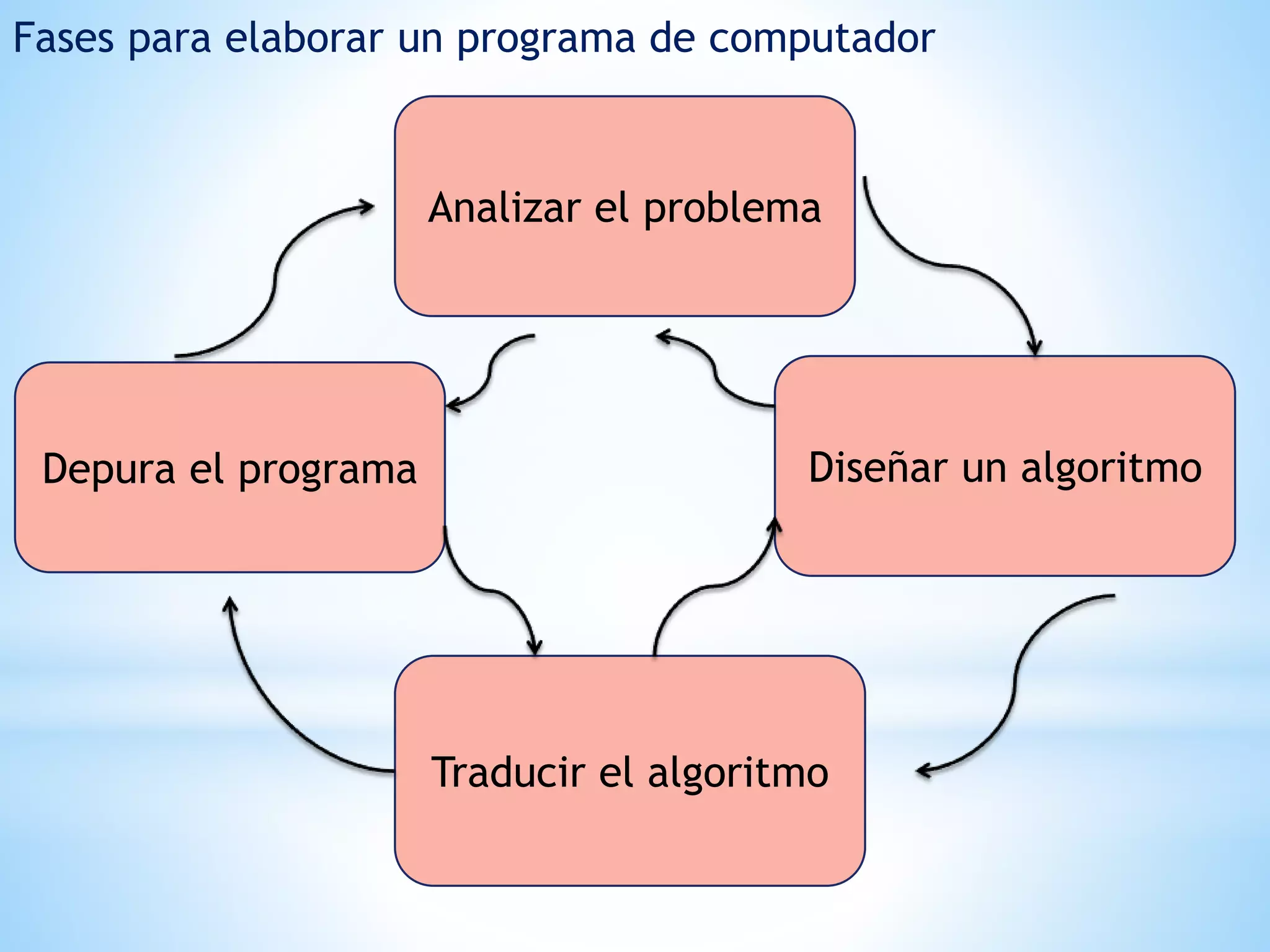 Fases para elaborar un programa de computador

Analizar el problema

Depura el programa

Diseñar un algoritmo

Traducir el algoritmo